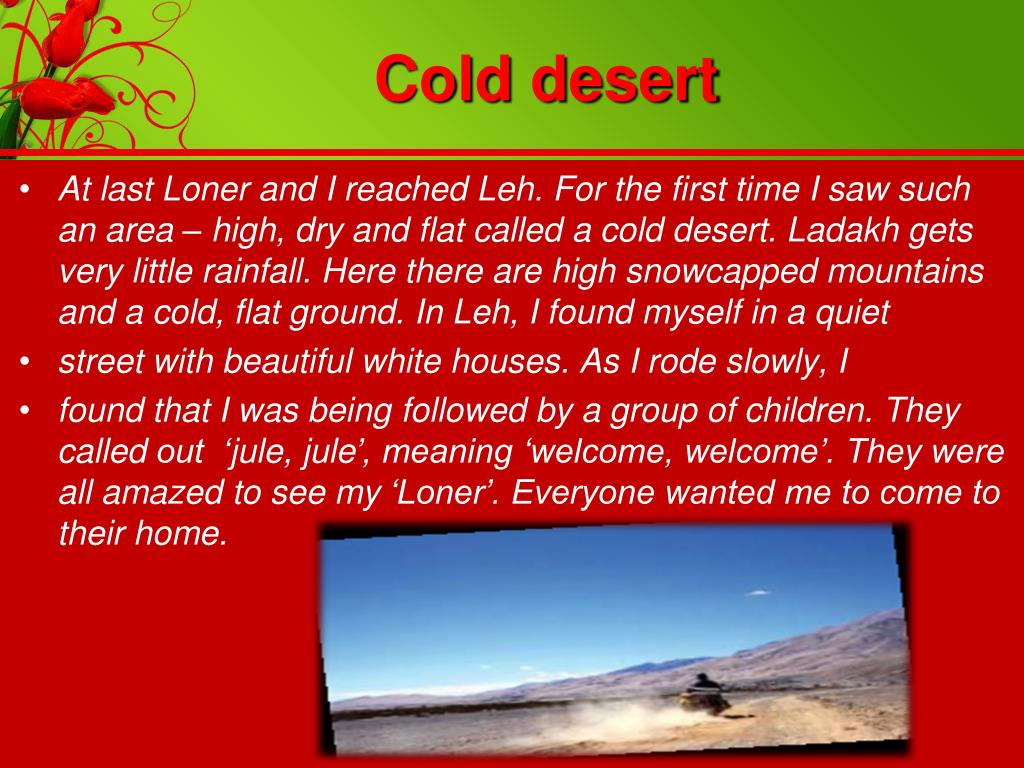 Cold desert

• At last Loner and I reached Leh. For the first time I saw such an area – high, dry and flat called a cold desert. Ladakh gets very little rainfall. Here there are high snowcapped mountains and a cold, flat ground. In Leh, I found myself in a quiet

• street with beautiful white houses. As I rode slowly, I

• found that I was being followed by a group of children. They called out ‘jule, jule’, meaning ‘welcome, welcome’. They were all amazed to see my ‘Loner’. Everyone wanted me to come to their home.